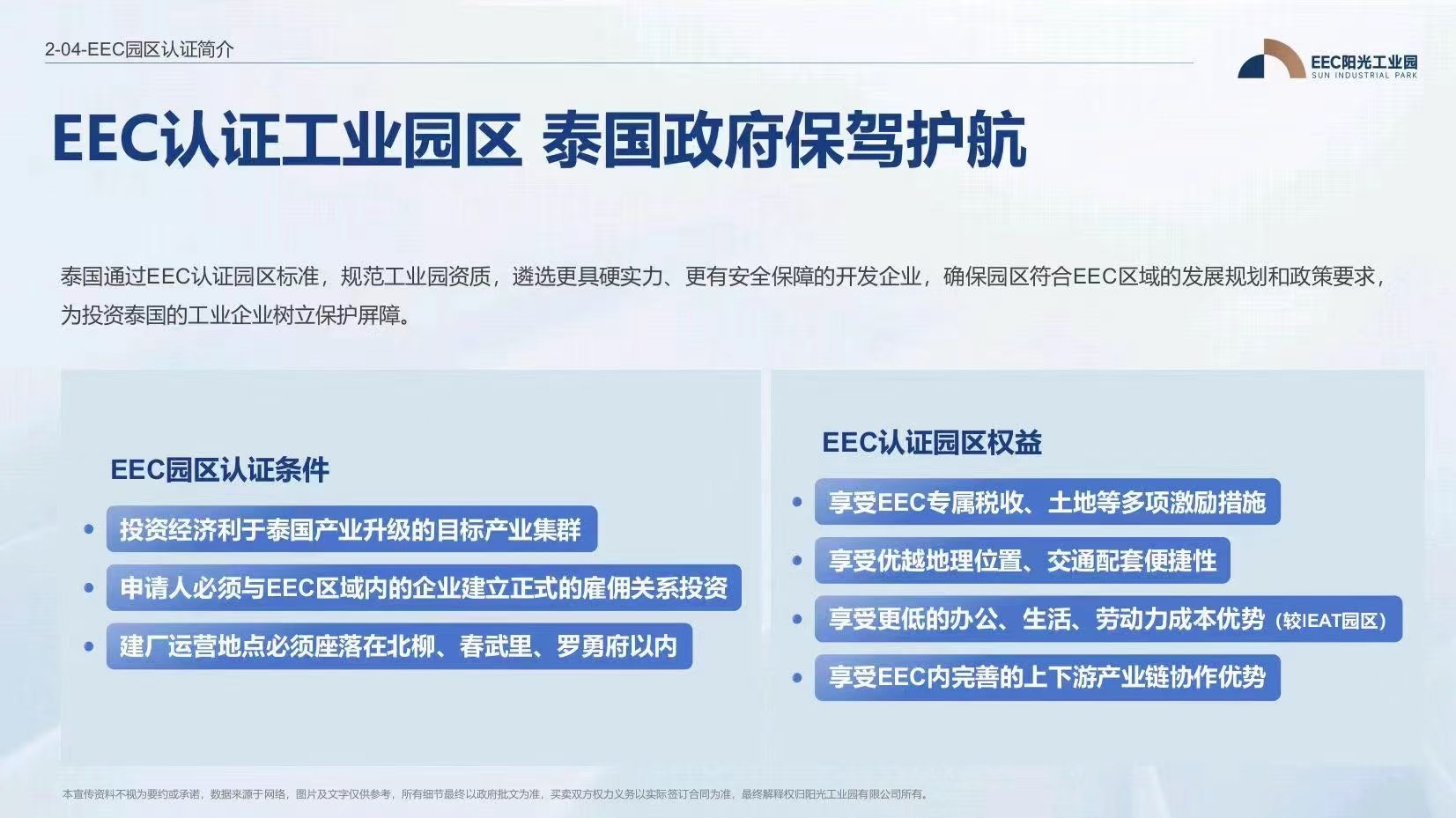 2-04-EEC园区认证简介

EEC阳光工业园
SUN INDUSTRIAL PARK

EEC认证工业园区 泰国政府保驾护航

泰国通过EEC认证园区标准，规范工业园资质，遴选更具硬实力、更有安全保障的开发企业，确保园区符合EEC区域的发展规划和政策要求，为投资泰国的工业企业树立保护屏障。

EEC园区认证条件

- 投资经济利于泰国产业升级的目标产业集群
- 申请人必须与EEC区域内的企业建立正式的雇佣关系投资
- 建厂运营地点必须座落在北柳、春武里、罗勇府以内

EEC认证园区权益

- 享受EEC专属税收、土地等多项激励措施
- 享受优越地理位置、交通配套便捷性
- 享受更低的办公、生活、劳动力成本优势（较IEAT园区）
- 享受EEC内完善的上下游产业链协作优势

本宣传资料不视为要约或承诺，数据来源于网络，图片及文字仅供参考，所有细节最终以政府批文为准，买卖双方权力义务以实际签订合同为准，最终解释权归阳光工业园有限公司所有。